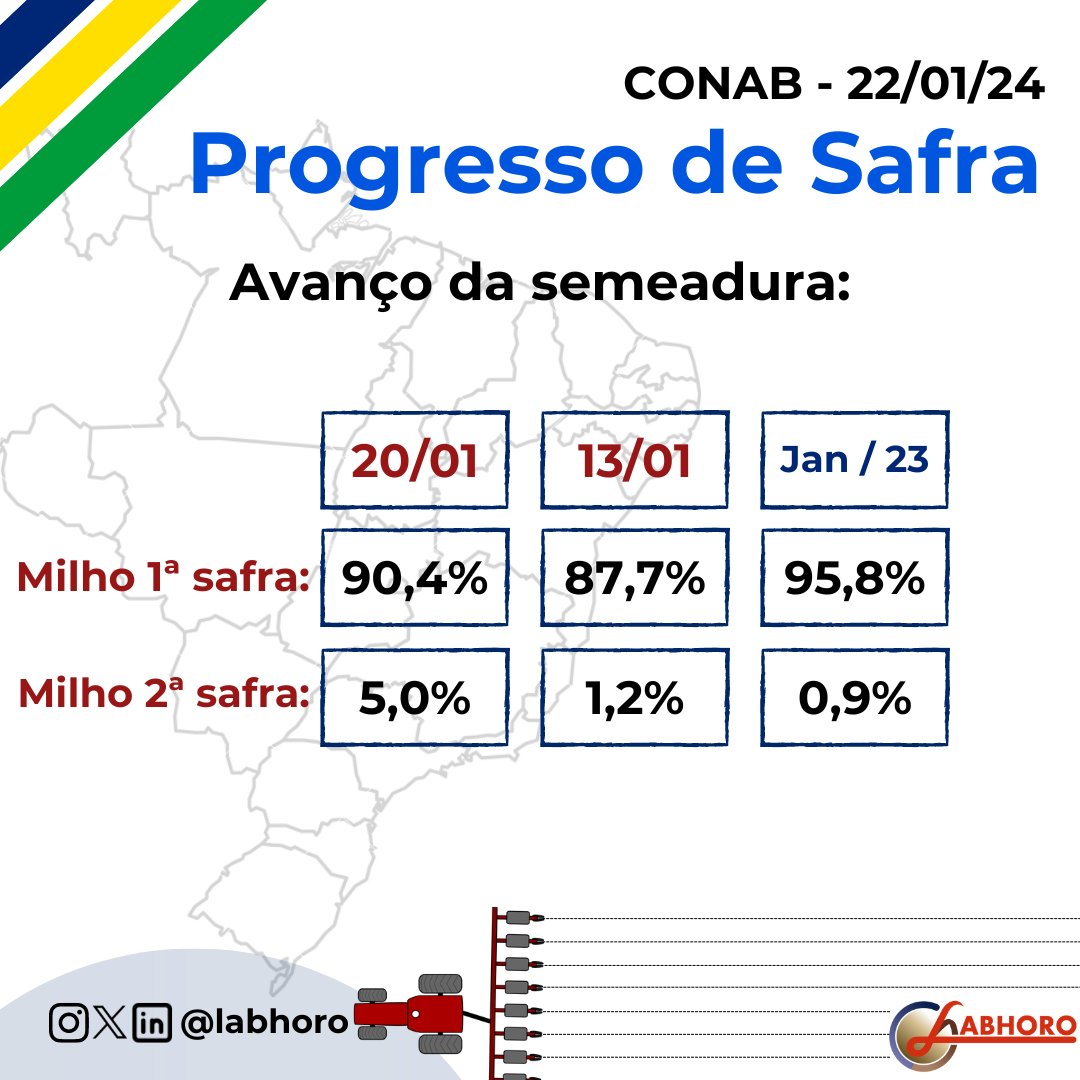 CONAB - 22/01/24

Progresso de Safra

Avanço da semeadura:

| | 20/01 | 13/01 | Jan / 23 |
|---|---|---|---|
| Milho 1ª safra: | 90,4% | 87,7% | 95,8% |
| Milho 2ª safra: | 5,0% | 1,2% | 0,9% |

@labhoro

LABHORO